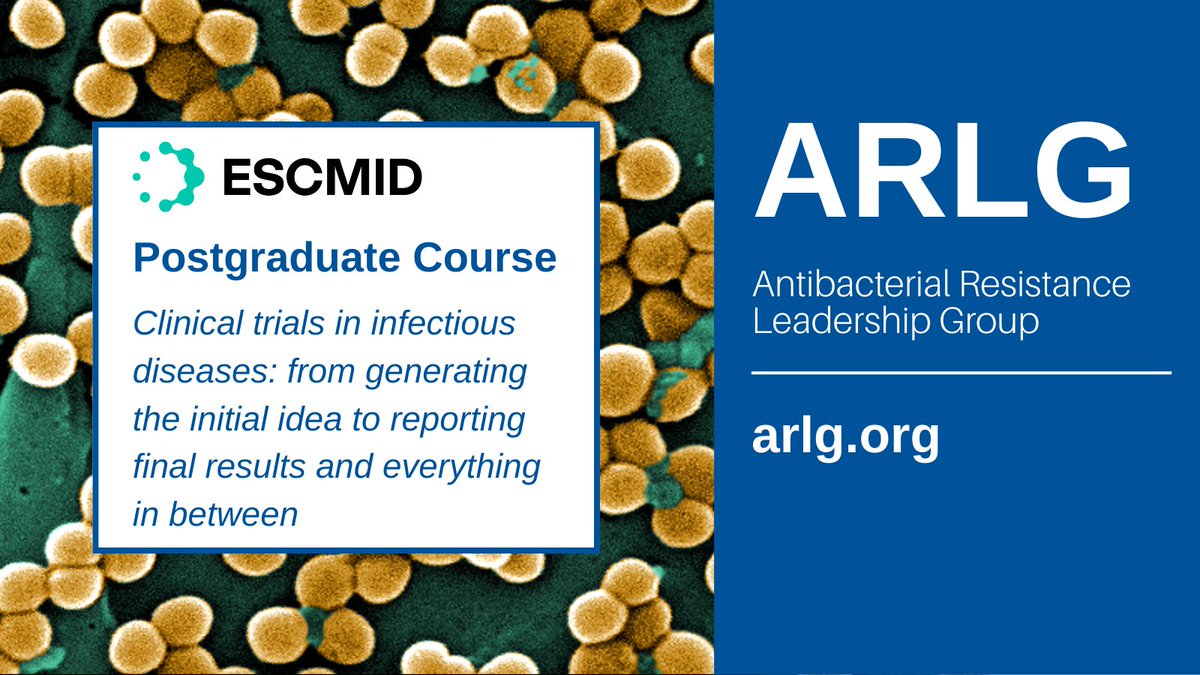 ESCMID

Postgraduate Course

Clinical trials in infectious diseases: from generating the initial idea to reporting final results and everything in between

ARLG

Antibacterial Resistance Leadership Group

arlg.org